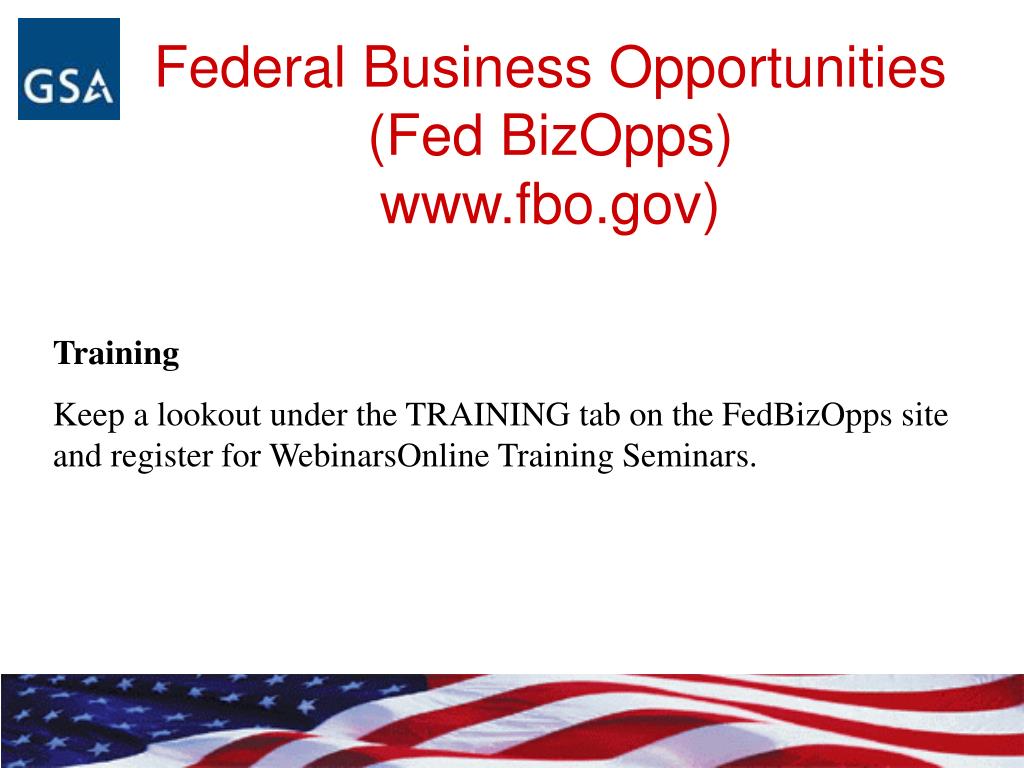 GSA

Federal Business Opportunities (Fed BizOpps) www.fbo.gov)

Training

Keep a lookout under the TRAINING tab on the FedBizOpps site and register for WebinarsOnline Training Seminars.